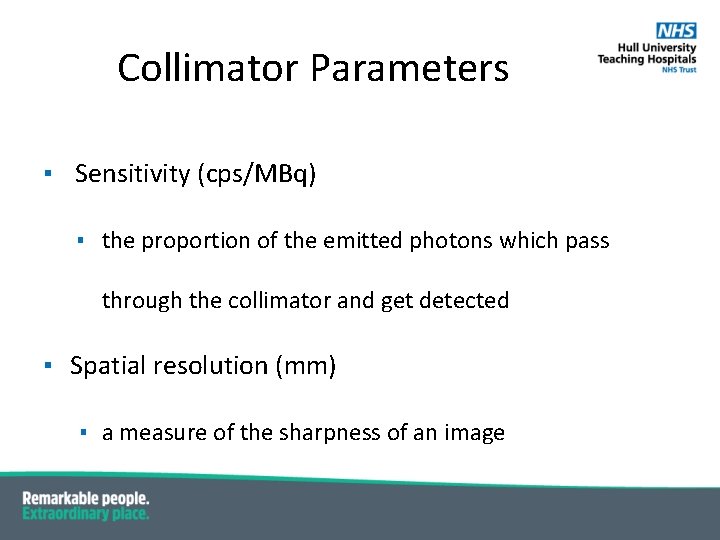 Collimator Parameters

NHS
Hull University Teaching Hospitals
NHS Trust

▪ Sensitivity (cps/MBq)

▪ the proportion of the emitted photons which pass through the collimator and get detected

▪ Spatial resolution (mm)

▪ a measure of the sharpness of an image

Remarkable people.
Extraordinary place.